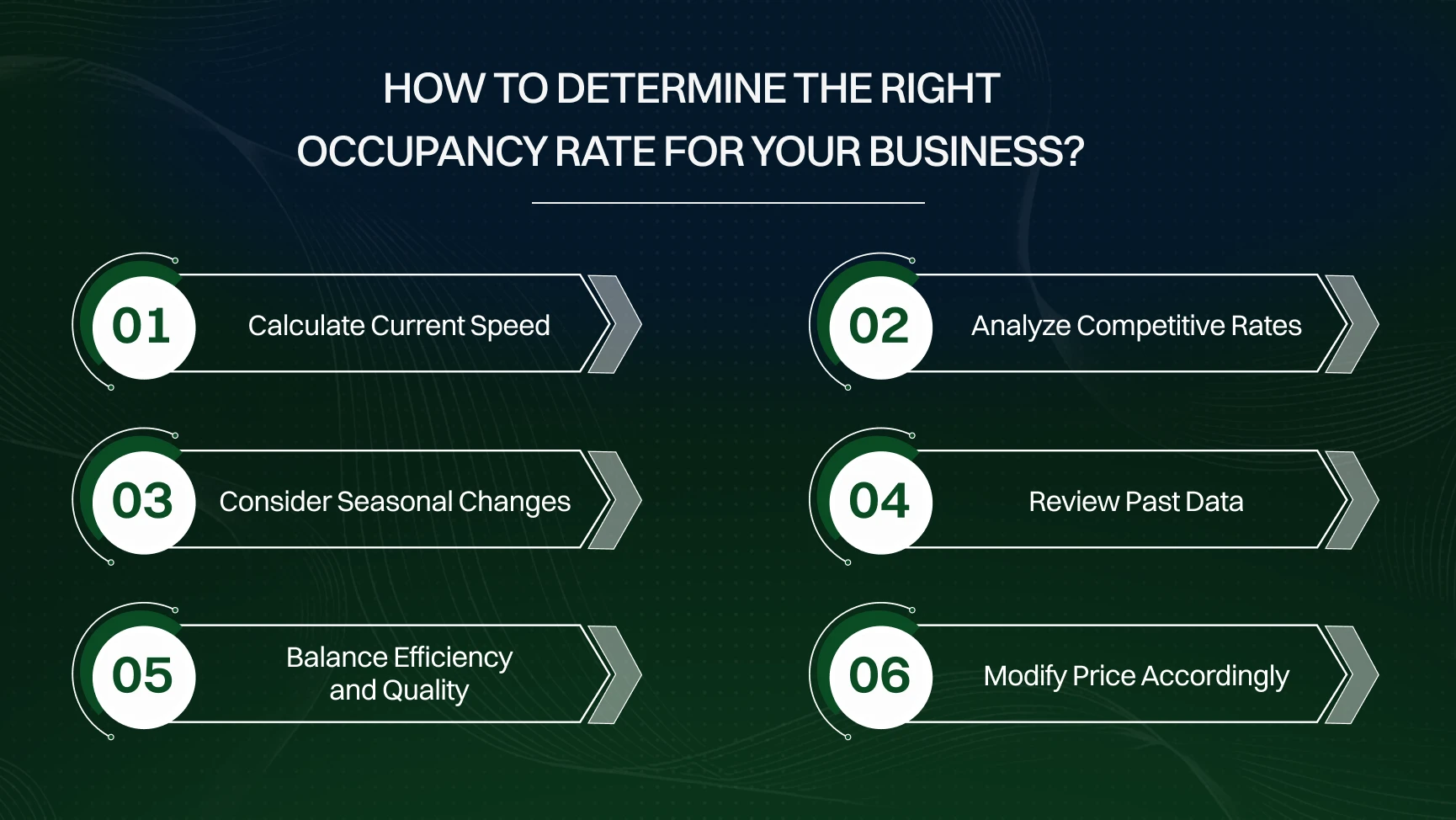 HOW TO DETERMINE THE RIGHT OCCUPANCY RATE FOR YOUR BUSINESS?

01 Calculate Current Speed

02 Analyze Competitive Rates

03 Consider Seasonal Changes

04 Review Past Data

05 Balance Efficiency and Quality

06 Modify Price Accordingly